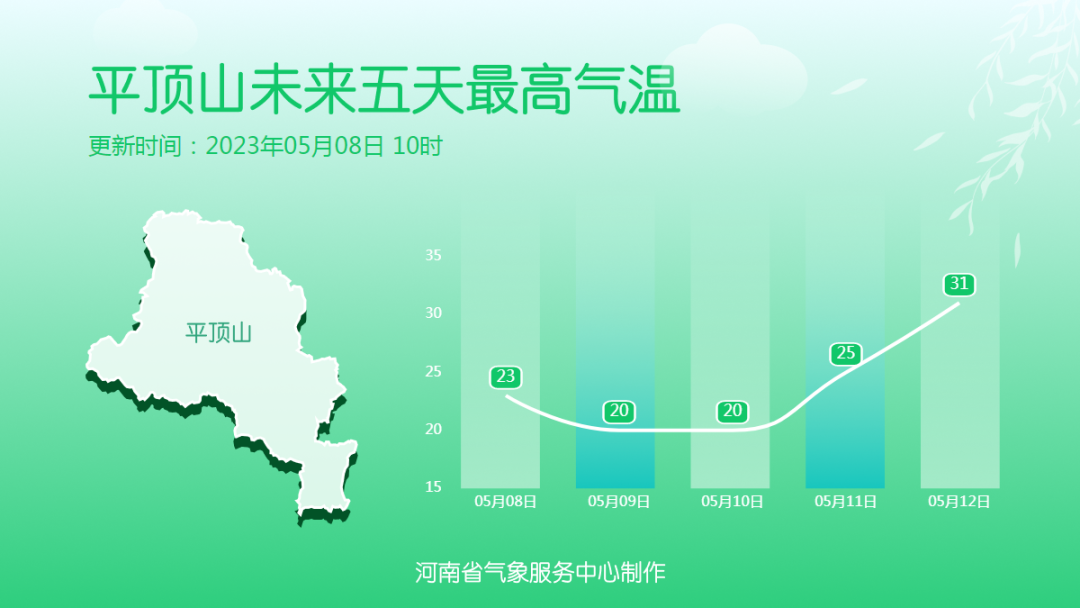 平顶山未来五天最高气温
更新时间：2023年05月08日 10时

平顶山

35
30
25
20
15

23
20
20
25
31

05月08日
05月09日
05月10日
05月11日
05月12日

河南省气象服务中心制作